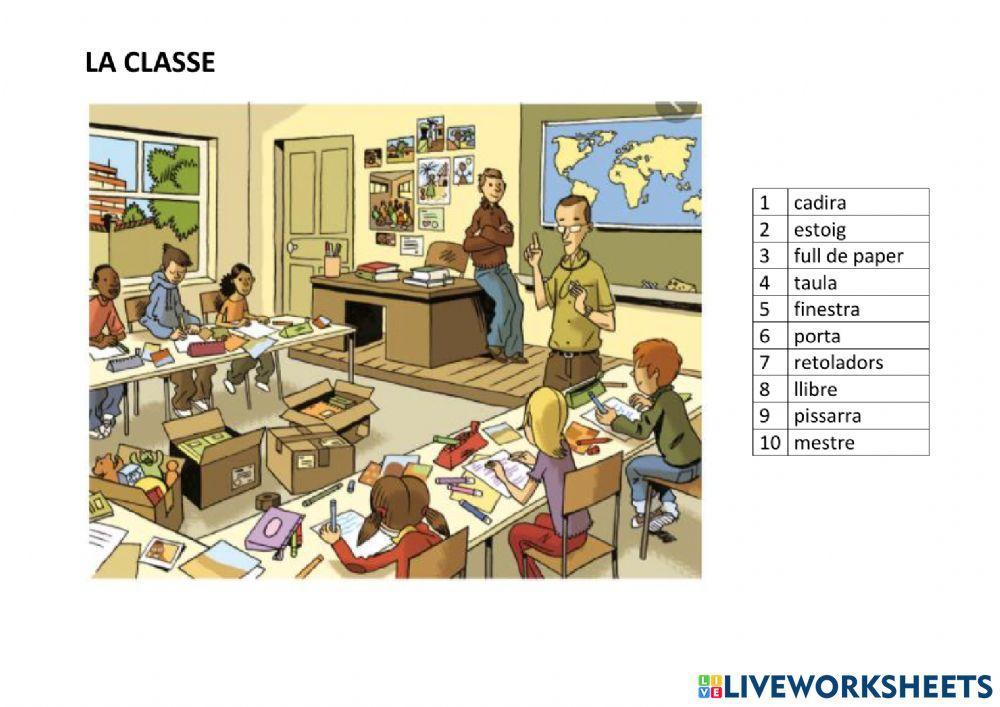 LA CLASSE

| 1 | cadira |
|---|---|
| 2 | estoig |
| 3 | full de paper |
| 4 | taula |
| 5 | finestra |
| 6 | porta |
| 7 | retoladors |
| 8 | llibre |
| 9 | pissarra |
| 10 | mestre |

LIVEWORKSHEETS